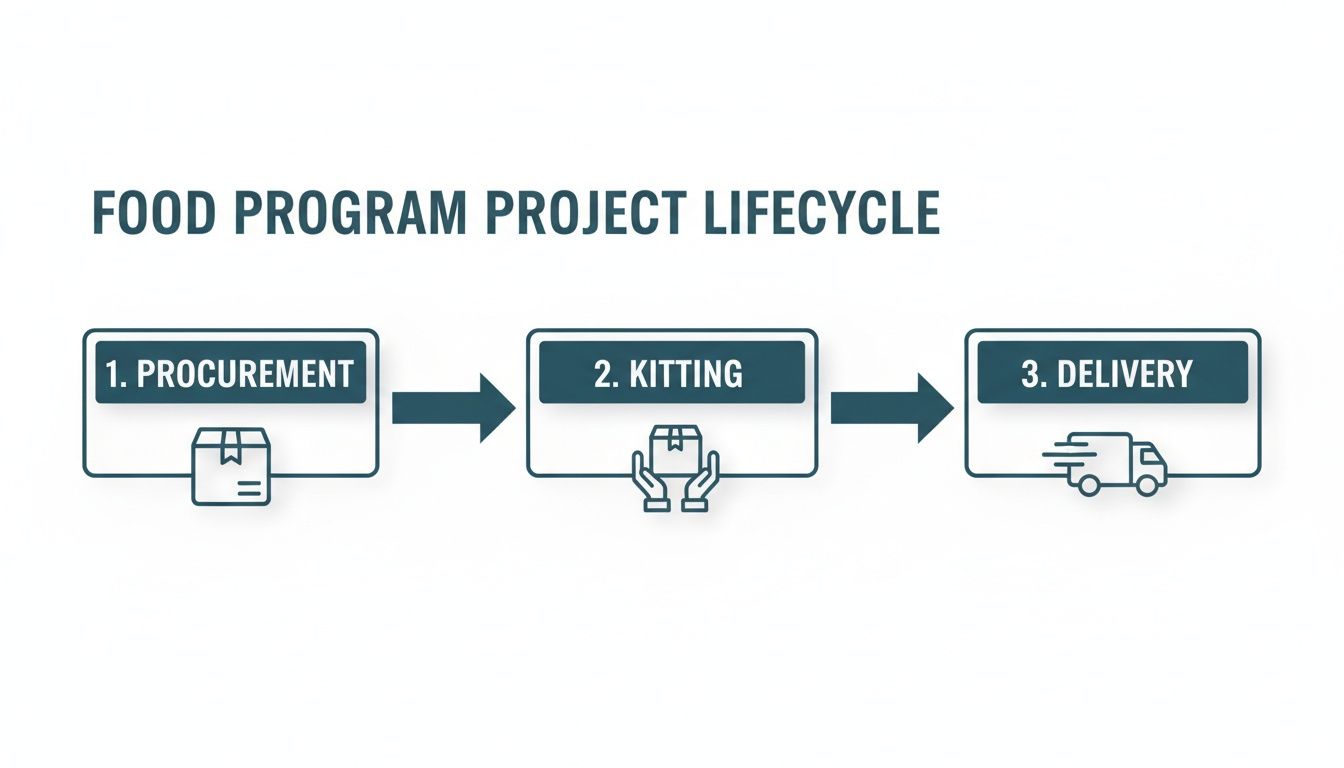 FOOD PROGRAM PROJECT LIFECYCLE

1. PROCUREMENT

2. KITTING

3. DELIVERY